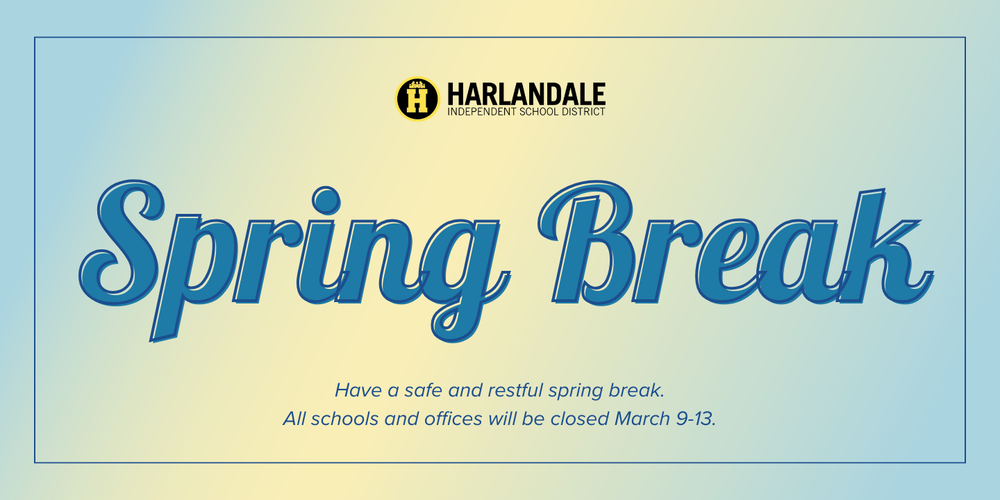 H HARLANDALE
INDEPENDENT SCHOOL DISTRICT

Spring Break

Have a safe and restful spring break.
All schools and offices will be closed March 9-13.